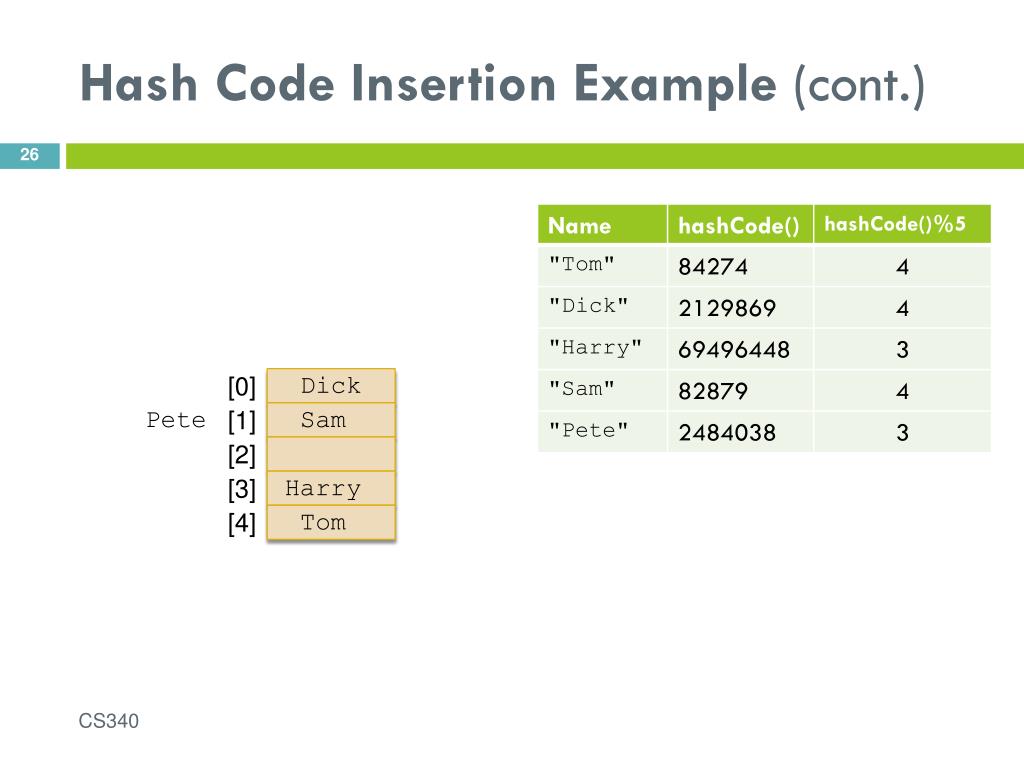 Hash Code Insertion Example (cont.)

26

| Name | hashCode() | hashCode()%5 |
|---|---|---|
| "Tom" | 84274 | 4 |
| "Dick" | 2129869 | 4 |
| "Harry" | 69496448 | 3 |
| "Sam" | 82879 | 4 |
| "Pete" | 2484038 | 3 |

[0] Dick
Pete [1] Sam
[2]
[3] Harry
[4] Tom

CS340